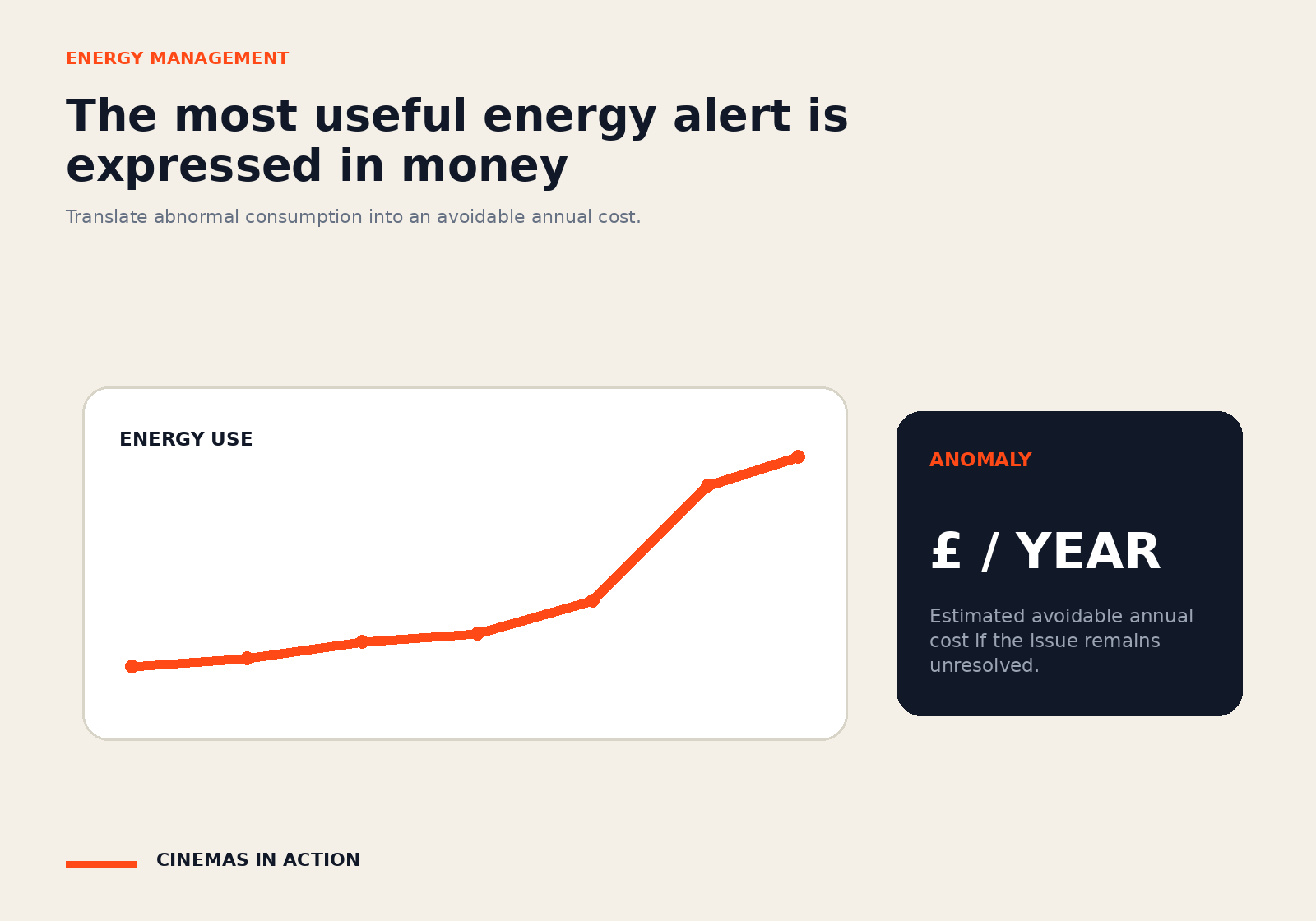 ENERGY MANAGEMENT

The most useful energy alert is expressed in money

Translate abnormal consumption into an avoidable annual cost.

ENERGY USE

ANOMALY

£ / YEAR

Estimated avoidable annual cost if the issue remains unresolved.

CINEMAS IN ACTION